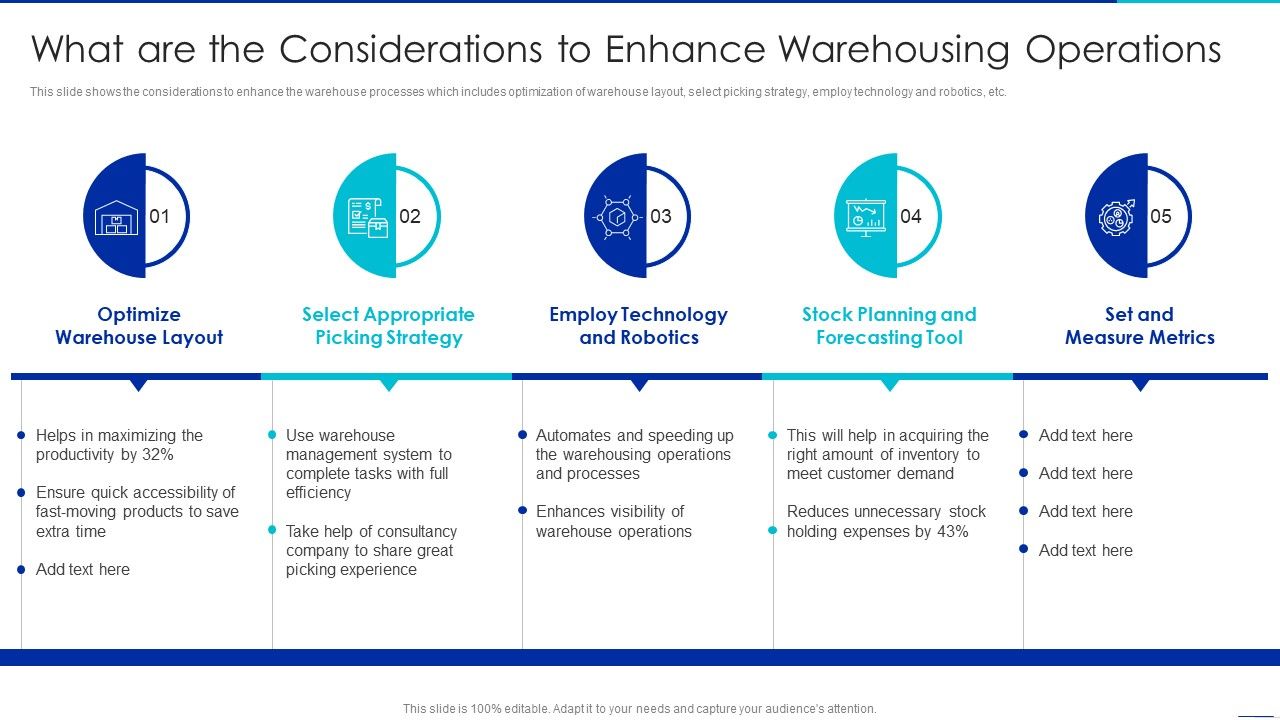 What are the Considerations to Enhance Warehousing Operations

This slide shows the considerations to enhance the warehouse processes which includes optimization of warehouse layout, select picking strategy, employ technology and robotics, etc.

01

Optimize Warehouse Layout

- Helps in maximizing the productivity by 32%
- Ensure quick accessibility of fast-moving products to save extra time
- Add text here

02

Select Appropriate Picking Strategy

- Use warehouse management system to complete tasks with full efficiency
- Take help of consultancy company to share great picking experience

03

Employ Technology and Robotics

- Automates and speeding up the warehousing operations and processes
- Enhances visibility of warehouse operations

04

Stock Planning and Forecasting Tool

- This will help in acquiring the right amount of inventory to meet customer demand
- Reduces unnecessary stock holding expenses by 43%

05

Set and Measure Metrics

- Add text here
- Add text here
- Add text here
- Add text here

This slide is 100% editable. Adapt it to your needs and capture your audience's attention.